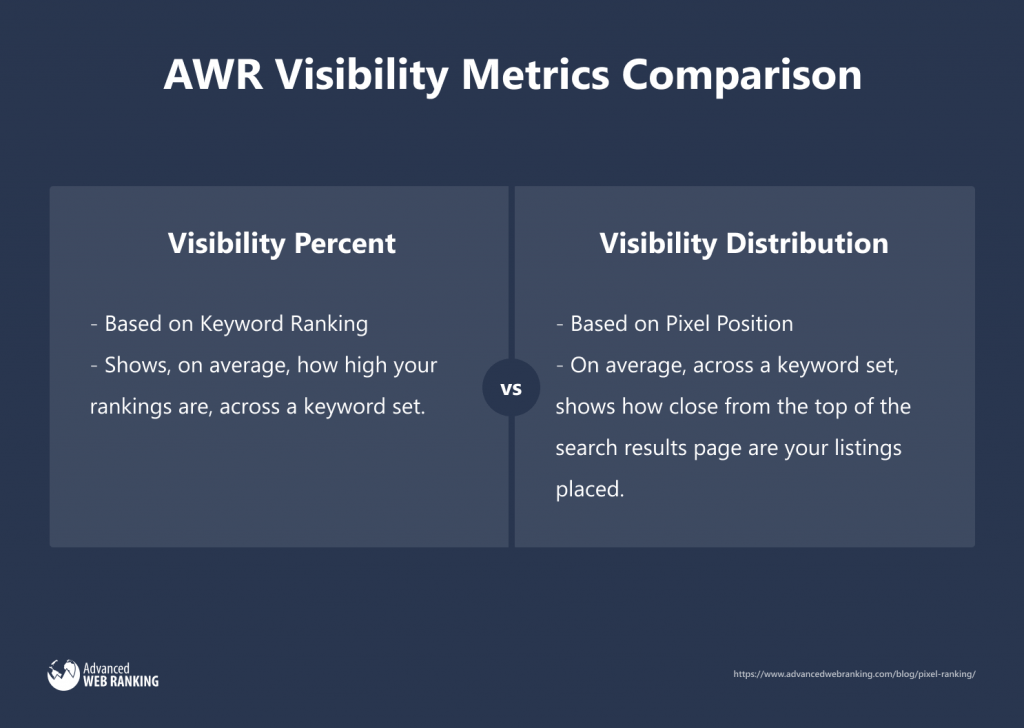 AWR Visibility Metrics Comparison

Visibility Percent

- Based on Keyword Ranking
- Shows, on average, how high your rankings are, across a keyword set.

vs

Visibility Distribution

- Based on Pixel Position
- On average, across a keyword set, shows how close from the top of the search results page are your listings placed.

Advanced WEB RANKING

https://www.advancedwebranking.com/blog/pixel-ranking/